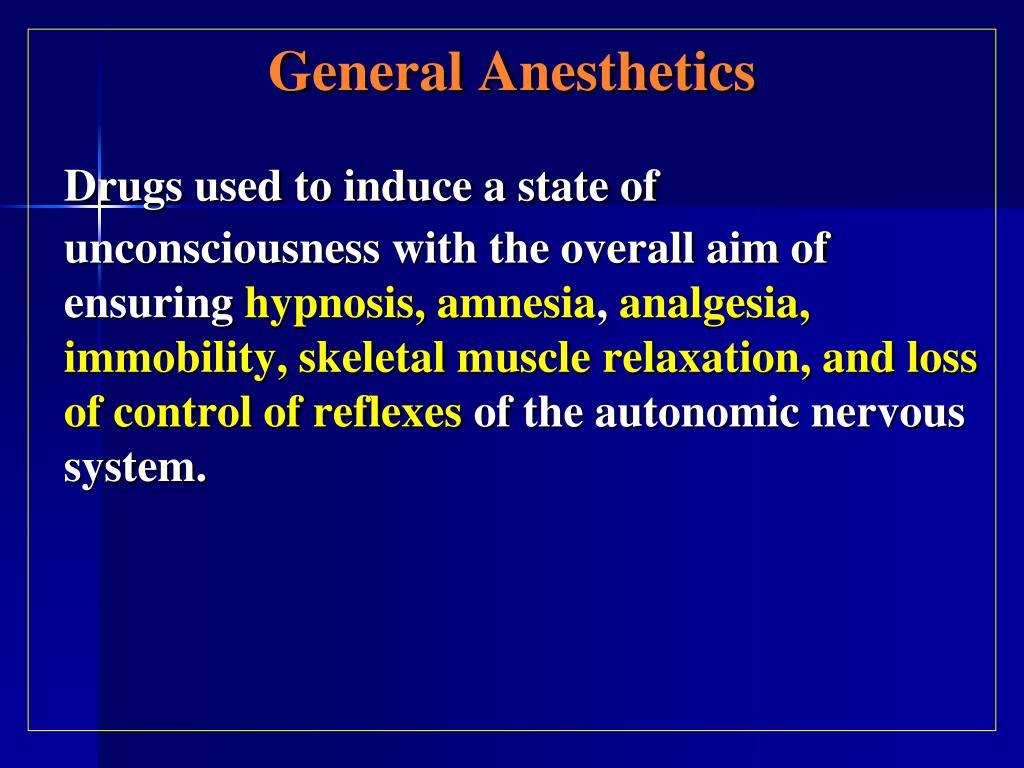 General Anesthetics

Drugs used to induce a state of unconsciousness with the overall aim of ensuring hypnosis, amnesia, analgesia, immobility, skeletal muscle relaxation, and loss of control of reflexes of the autonomic nervous system.